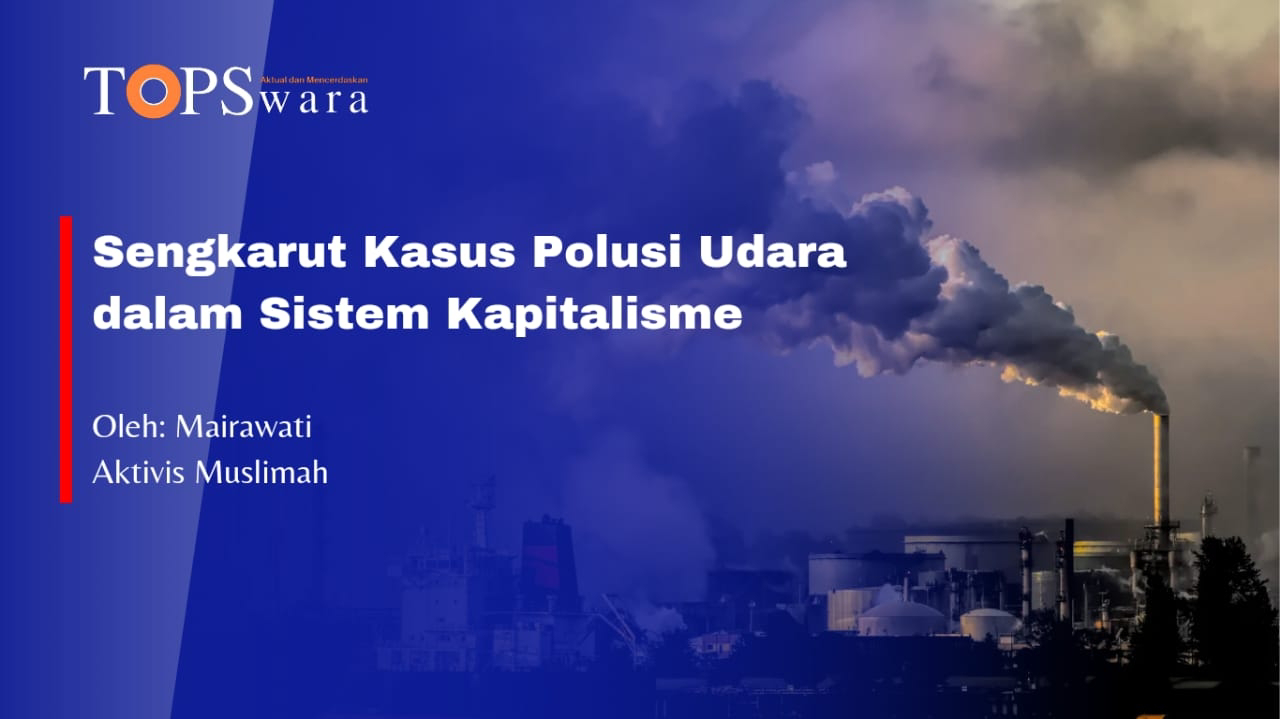 TOPSwara
Aktual dan Mencerdaskan

Sengkarut Kasus Polusi Udara dalam Sistem Kapitalisme

Oleh: Mairawati
Aktivis Muslimah